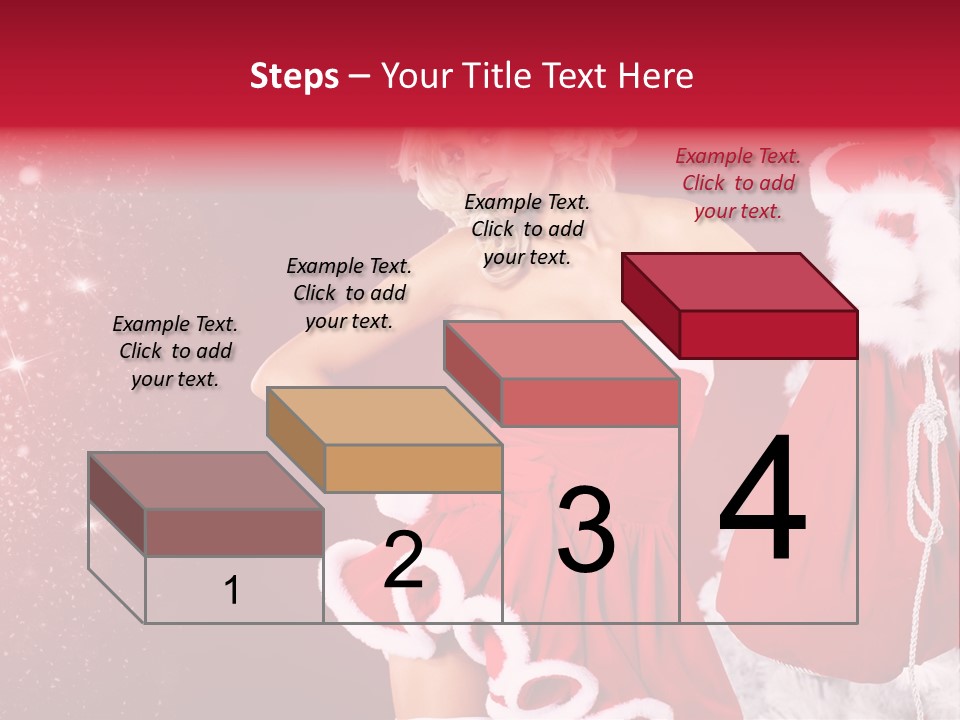 Steps – Your Title Text Here

Example Text. Click to add your text.

Example Text. Click to add your text.

Example Text. Click to add your text.

Example Text. Click to add your text.

1

2

3

4